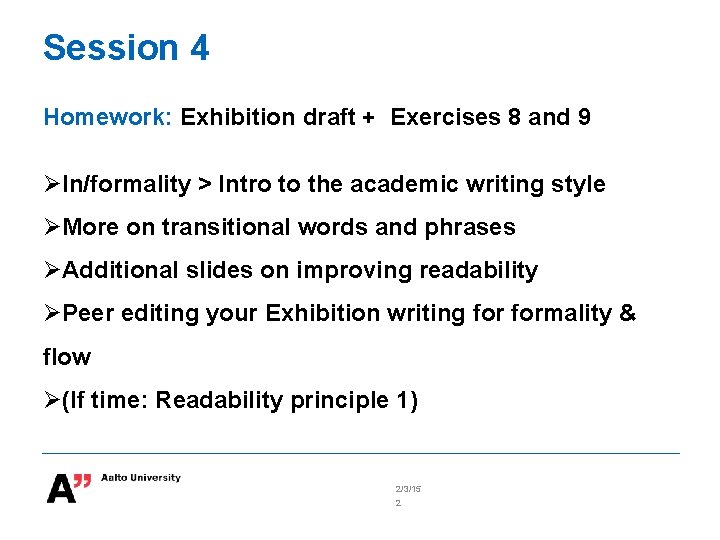 Session 4

Homework: Exhibition draft + Exercises 8 and 9

➢In/formality > Intro to the academic writing style

➢More on transitional words and phrases

➢Additional slides on improving readability

➢Peer editing your Exhibition writing for formality & flow

➢(If time: Readability principle 1)

A" Aalto University

2/3/15
2